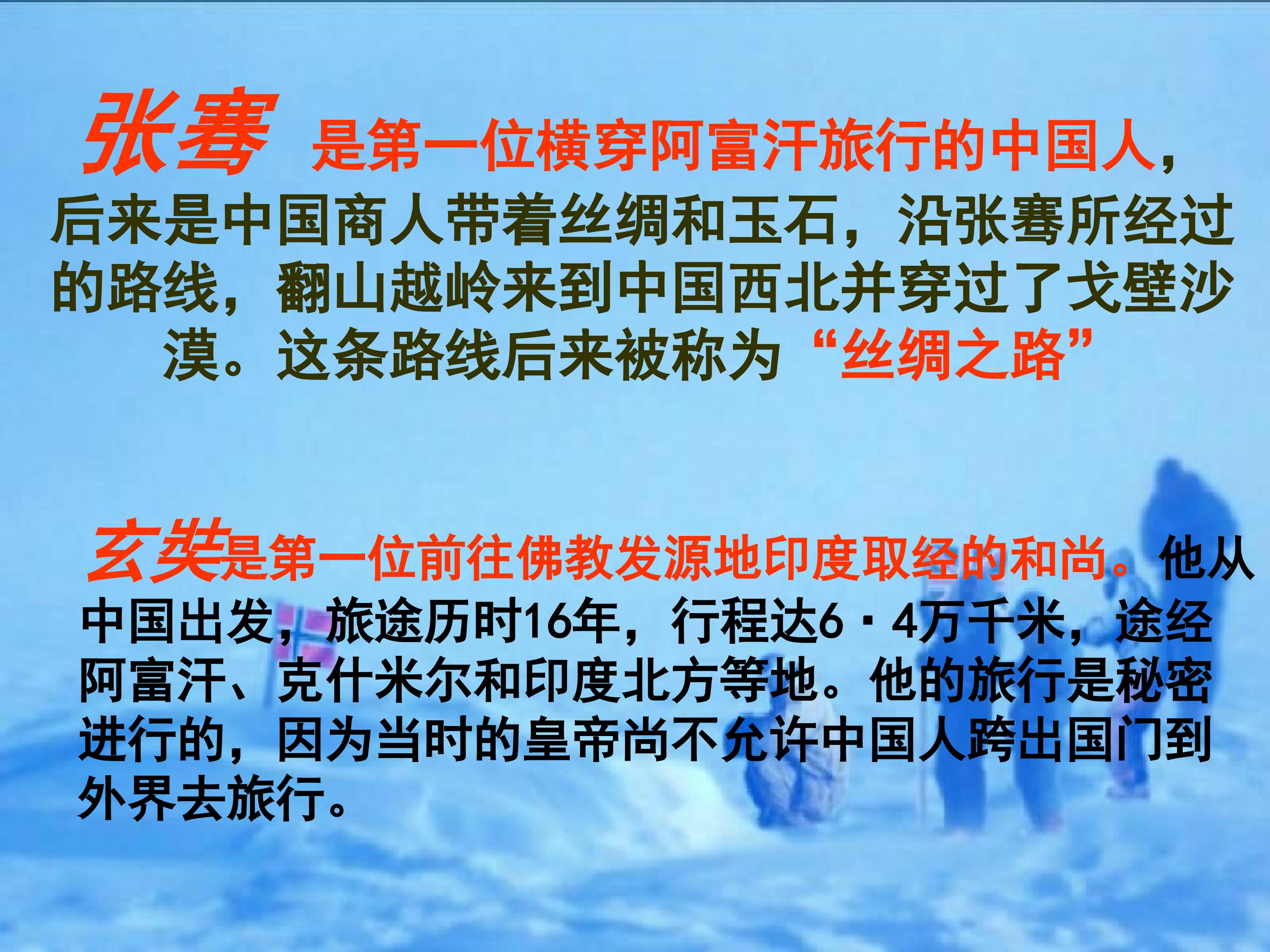 张骞 是第一位横穿阿富汗旅行的中国人，后来是中国商人带着丝绸和玉石，沿张骞所经过的路线，翻山越岭来到中国西北并穿过了戈壁沙漠。这条路线后来被称为“丝绸之路”

玄奘是第一位前往佛教发源地印度取经的和尚。他从中国出发，旅途历时16年，行程达6·4万千米，途经阿富汗、克什米尔和印度北方等地。他的旅行是秘密进行的，因为当时的皇帝尚不允许中国人跨出国门到外界去旅行。